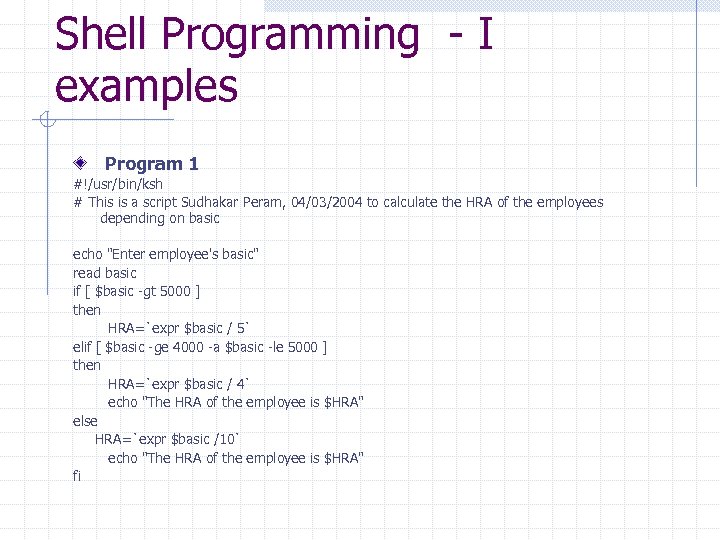 Shell Programming - I examples

Program 1

#!/usr/bin/ksh
# This is a script Sudhakar Peram, 04/03/2004 to calculate the HRA of the employees depending on basic

echo "Enter employee's basic"
read basic
if [ $basic -gt 5000 ]
then
HRA=`expr $basic / 5`
elif [ $basic -ge 4000 -a $basic -le 5000 ]
then
HRA=`expr $basic / 4`
echo "The HRA of the employee is $HRA"
else
HRA=`expr $basic /10`
echo "The HRA of the employee is $HRA"
fi